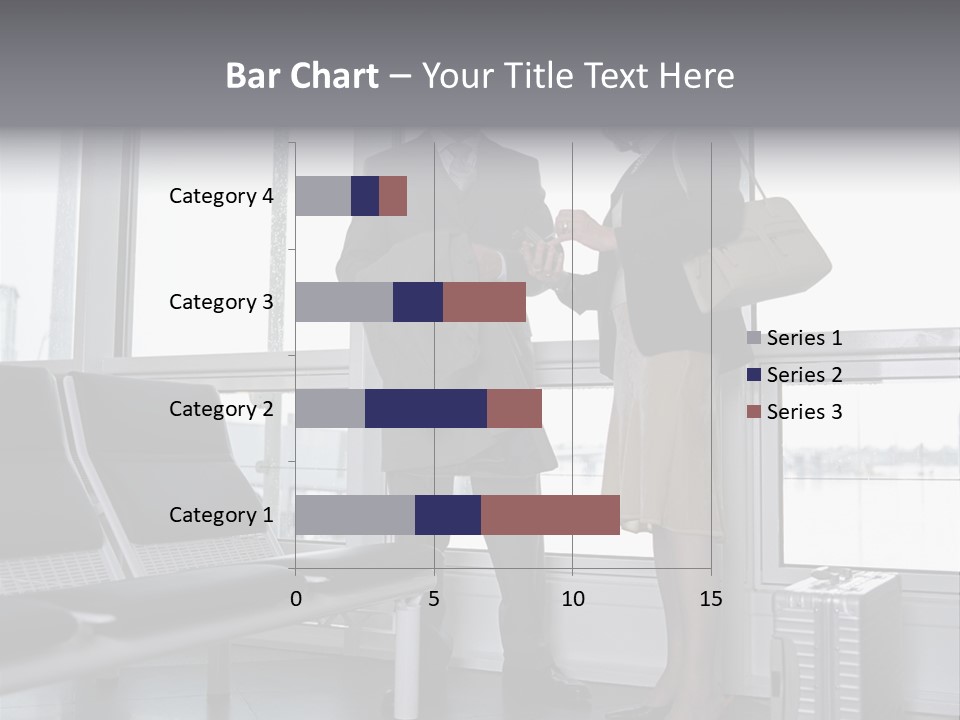 Bar Chart – Your Title Text Here

Category 4
Category 3
Category 2
Category 1

0
5
10
15

Series 1
Series 2
Series 3